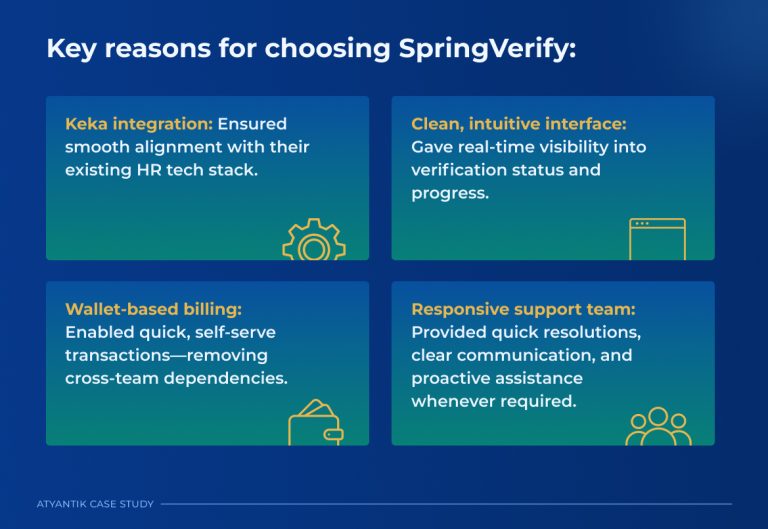 Key reasons for choosing SpringVerify:

Keka integration: Ensured smooth alignment with their existing HR tech stack.

Clean, intuitive interface: Gave real-time visibility into verification status and progress.

Wallet-based billing: Enabled quick, self-serve transactions—removing cross-team dependencies.

Responsive support team: Provided quick resolutions, clear communication, and proactive assistance whenever required.

ATYANTIK CASE STUDY